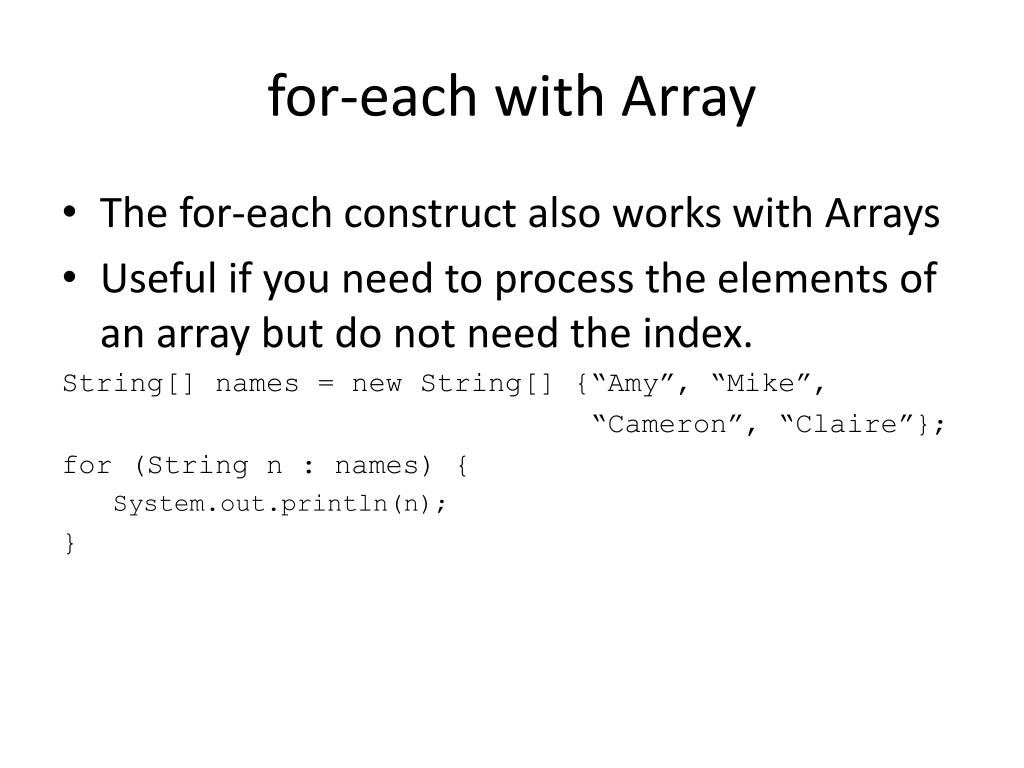 for-each with Array

• The for-each construct also works with Arrays
• Useful if you need to process the elements of an array but do not need the index.

String[] names = new String[] {“Amy”, “Mike”,
“Cameron”, “Claire”};
for (String n : names) {
System.out.println(n);
}